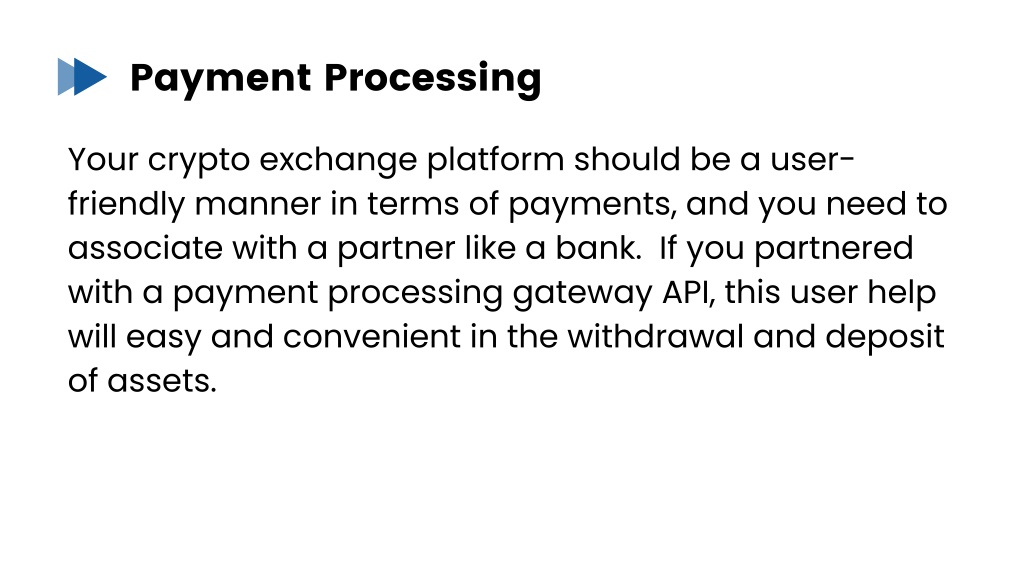 Payment Processing

Your crypto exchange platform should be a user-friendly manner in terms of payments, and you need to associate with a partner like a bank.  If you partnered with a payment processing gateway API, this user help will easy and convenient in the withdrawal and deposit of assets.